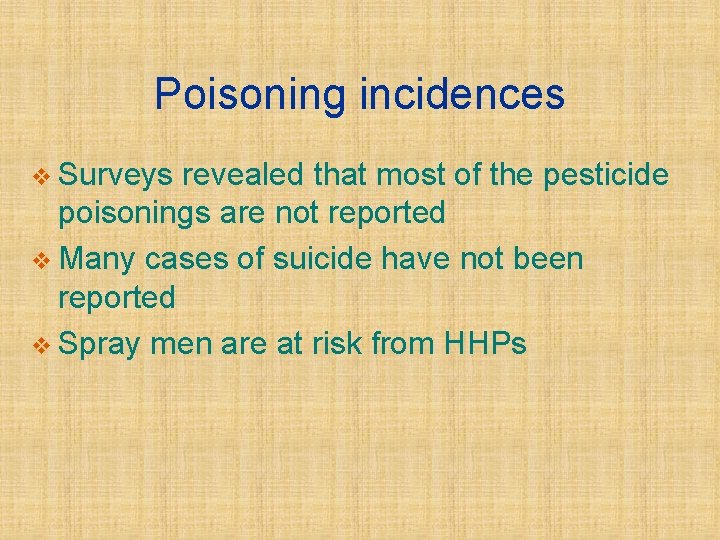 Poisoning incidences

❖ Surveys revealed that most of the pesticide poisonings are not reported
❖ Many cases of suicide have not been reported
❖ Spray men are at risk from HHPs